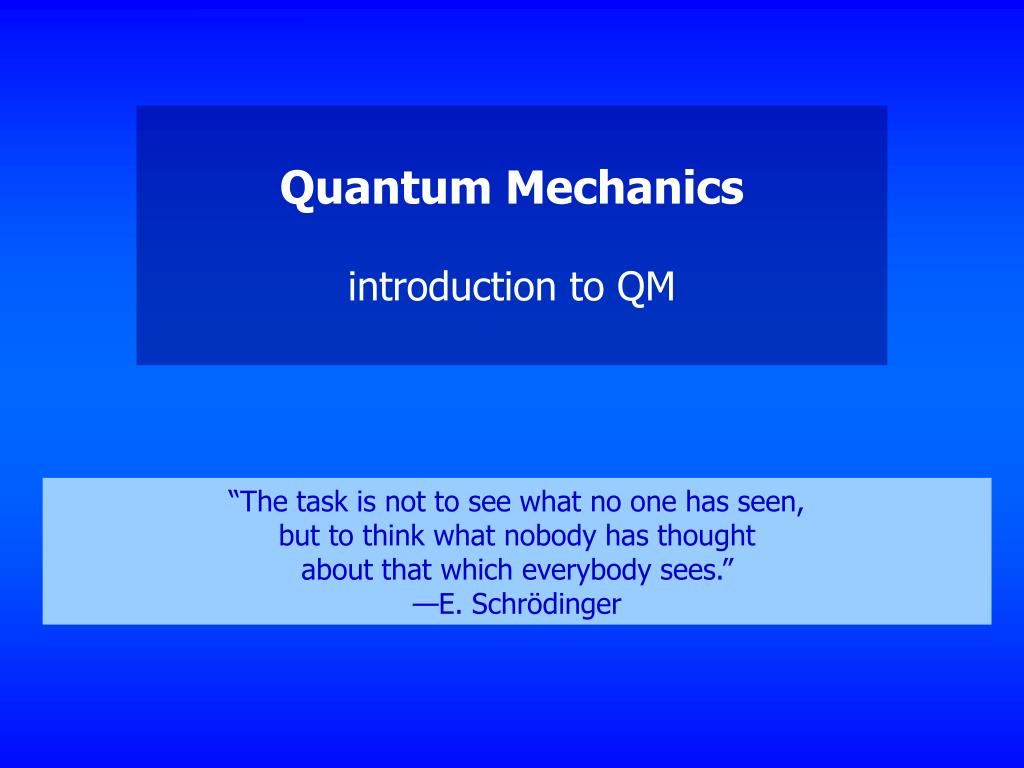 Quantum Mechanics

introduction to QM

“The task is not to see what no one has seen, but to think what nobody has thought about that which everybody sees.”
—E. Schrödinger